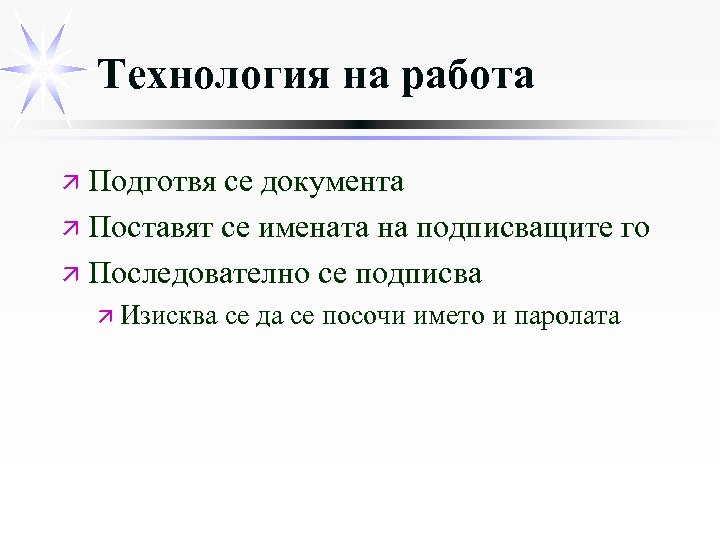 Технология на работа

Подготвя се документа

Поставят се имената на подписващите го

Последователно се подписва

Изисква се да се посочи името и паролата